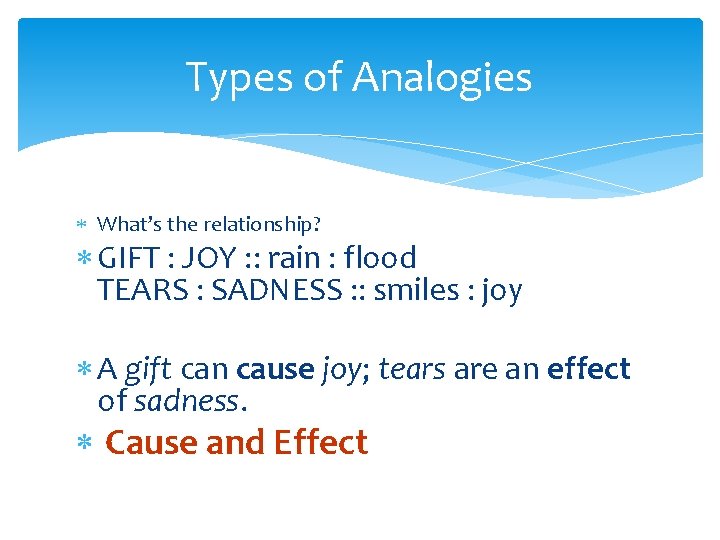 Types of Analogies

* What's the relationship?
* GIFT : JOY :: rain : flood
TEARS : SADNESS :: smiles : joy

* A gift can cause joy; tears are an effect of sadness.
* Cause and Effect